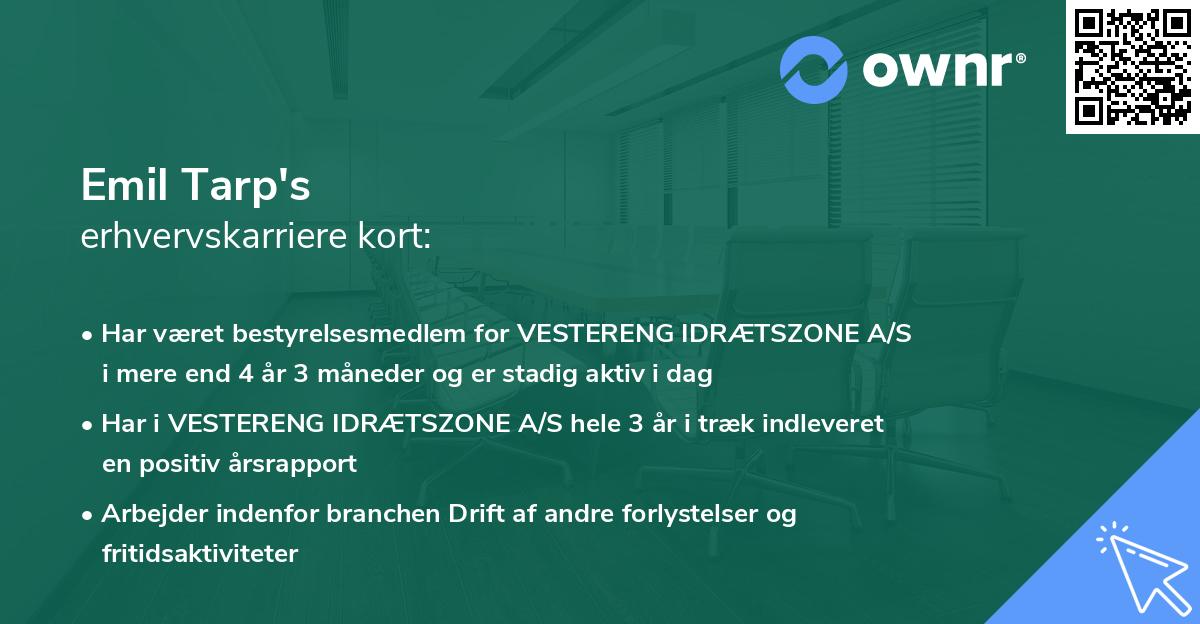 ownr®

Emil Tarp's
erhvervskarriere kort:

• Har været bestyrelsesmedlem for VESTERENG IDRÆTSZONE A/S i mere end 4 år 3 måneder og er stadig aktiv i dag

• Har i VESTERENG IDRÆTSZONE A/S hele 3 år i træk indleveret en positiv årsrapport

• Arbejder indenfor branchen Drift af andre forlystelser og fritidsaktiviteter